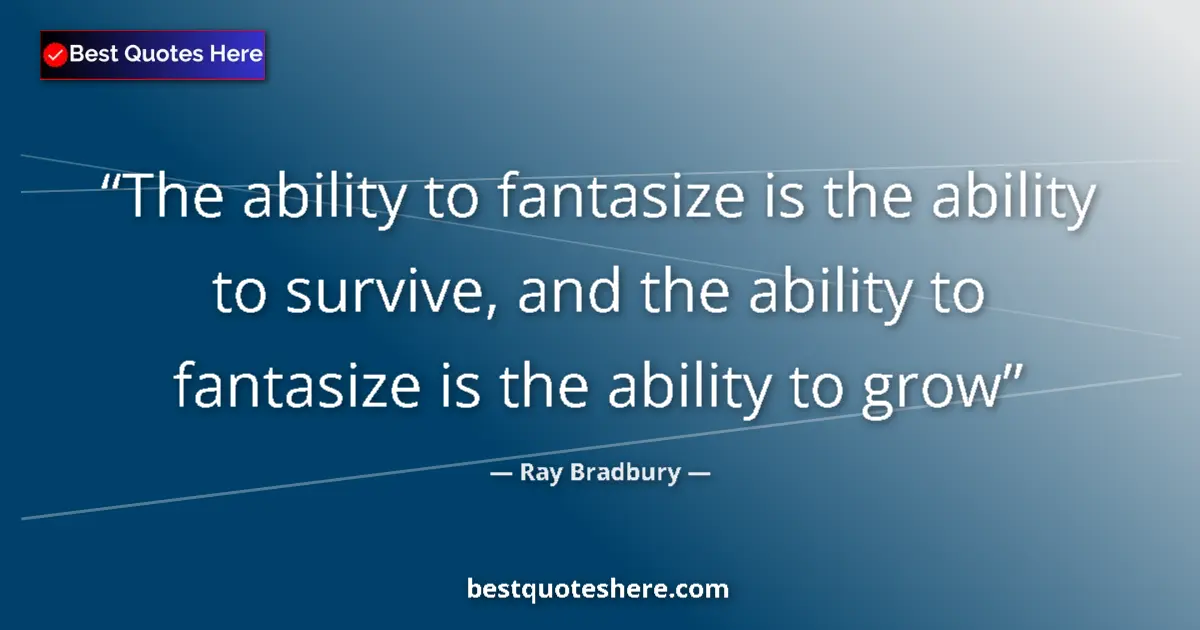 Best Quotes Here

“The ability to fantasize is the ability to survive, and the ability to fantasize is the ability to grow”

— Ray Bradbury —

bestquoteshere.com